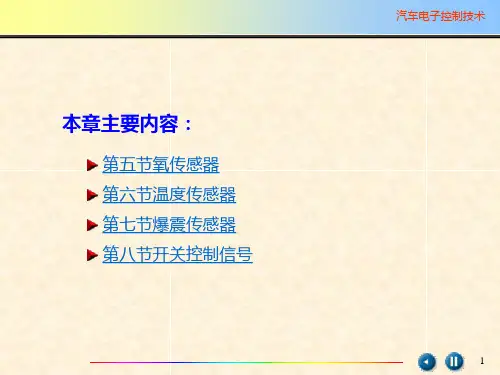 汽车电子控制技术

本章主要内容：

第五节氧传感器

第六节温度传感器

第七节爆震传感器

第八节开关控制信号

1